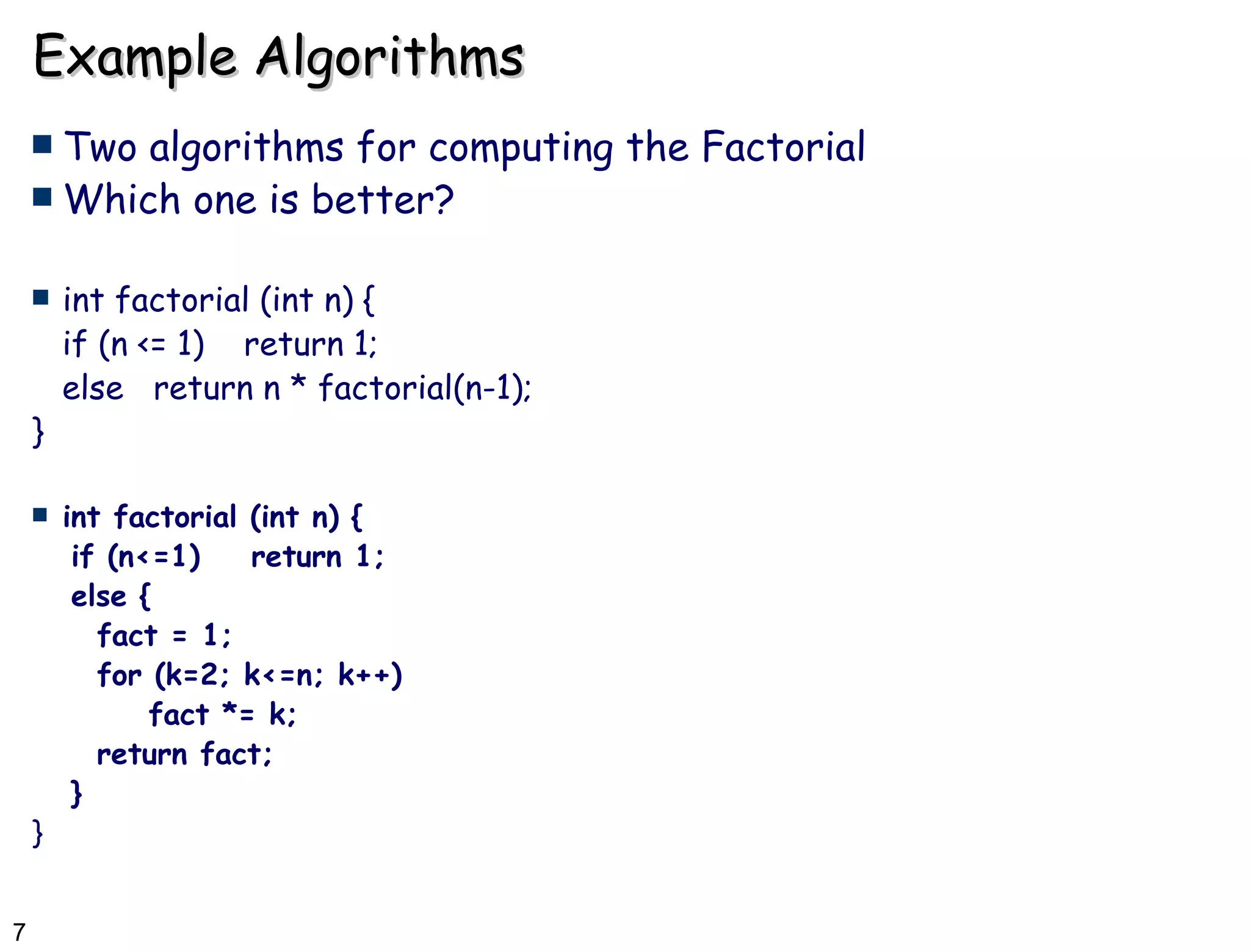 Example Algorithms

Two algorithms for computing the Factorial

Which one is better?

int factorial (int n) {
if (n <= 1) return 1;
else return n * factorial(n-1);
}

int factorial (int n) {
if (n<=1) return 1;
else {
fact = 1;
for (k=2; k<=n; k++)
fact *= k;
return fact;
}
}

7